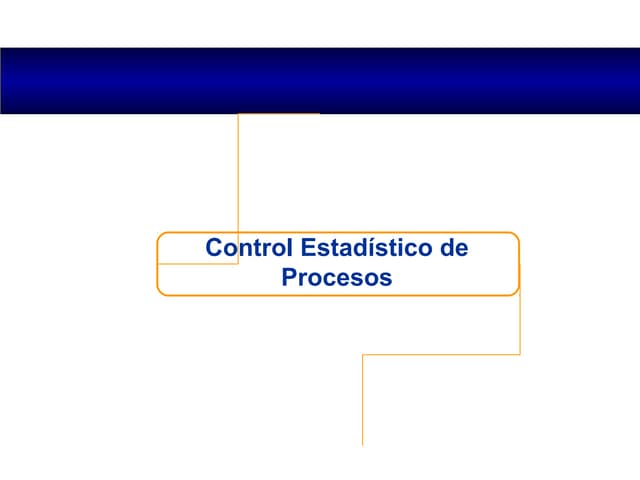 Control Estadístico de Procesos